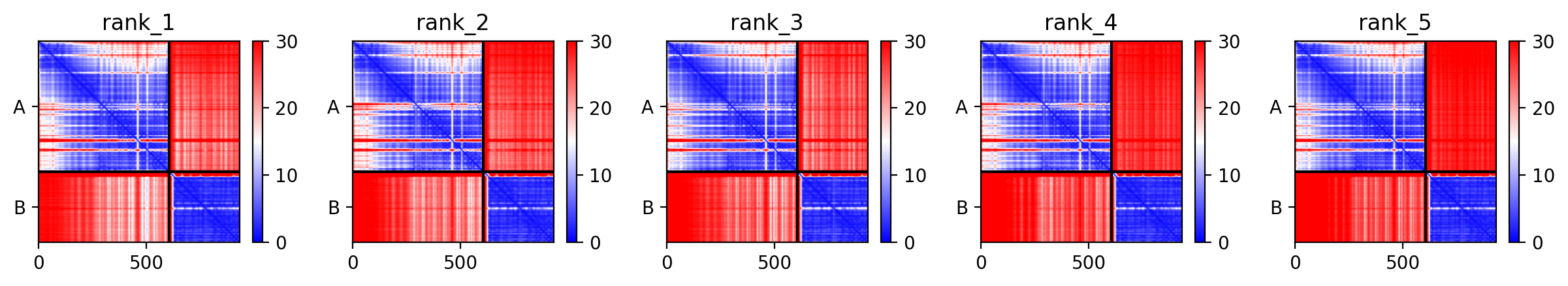 rank_1

A

B

0 500

30
20
10
0

rank_2

A

B

0 500

30
20
10
0

rank_3

A

B

0 500

30
20
10
0

rank_4

A

B

0 500

30
20
10
0

rank_5

A

B

0 500

30
20
10
0